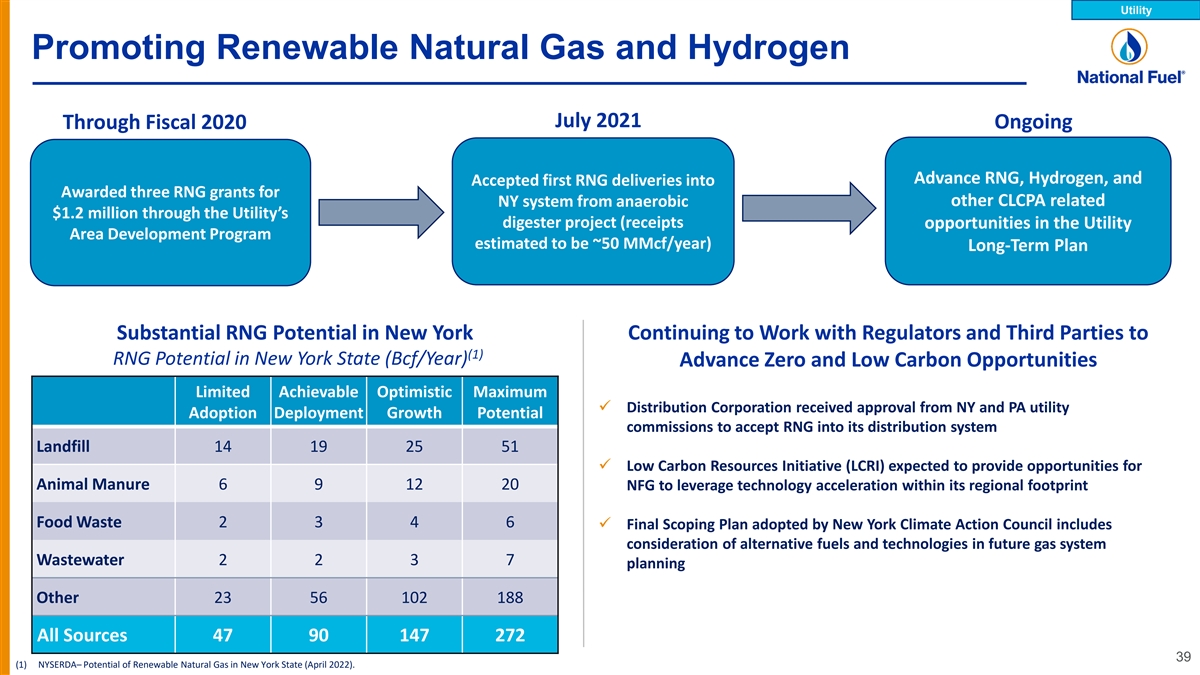 Utility

Promoting Renewable Natural Gas and Hydrogen

National Fuel®

Through Fiscal 2020

Awarded three RNG grants for $1.2 million through the Utility's Area Development Program

July 2021

Accepted first RNG deliveries into NY system from anaerobic digester project (receipts estimated to be ~50 MMcf/year)

Ongoing

Advance RNG, Hydrogen, and other CLCPA related opportunities in the Utility Long-Term Plan

Substantial RNG Potential in New York

RNG Potential in New York State (Bcf/Year)$^{(1)}$

| | Limited Adoption | Achievable Deployment | Optimistic Growth | Maximum Potential |
|---|---|---|---|---|
| Landfill | 14 | 19 | 25 | 51 |
| Animal Manure | 6 | 9 | 12 | 20 |
| Food Waste | 2 | 3 | 4 | 6 |
| Wastewater | 2 | 2 | 3 | 7 |
| Other | 23 | 56 | 102 | 188 |
| All Sources | 47 | 90 | 147 | 272 |

Continuing to Work with Regulators and Third Parties to Advance Zero and Low Carbon Opportunities

✓ Distribution Corporation received approval from NY and PA utility commissions to accept RNG into its distribution system

✓ Low Carbon Resources Initiative (LCRI) expected to provide opportunities for NFG to leverage technology acceleration within its regional footprint

✓ Final Scoping Plan adopted by New York Climate Action Council includes consideration of alternative fuels and technologies in future gas system planning

(1) NYSERDA– Potential of Renewable Natural Gas in New York State (April 2022).

39